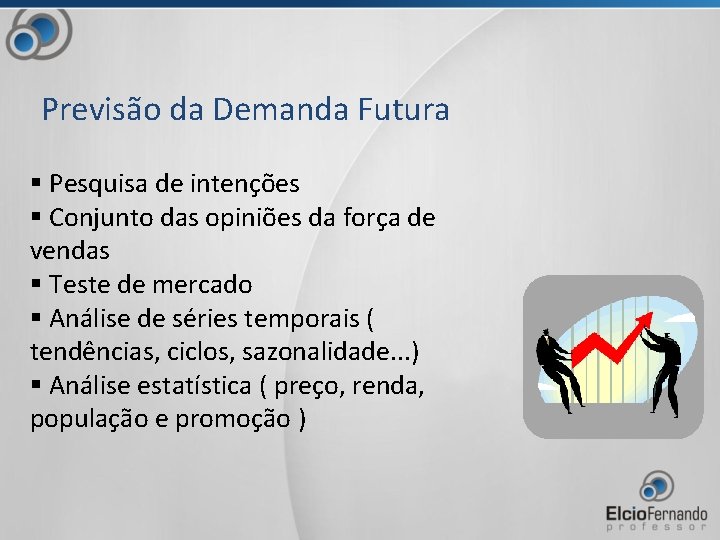 Previsão da Demanda Futura

▪ Pesquisa de intenções
▪ Conjunto das opiniões da força de vendas
▪ Teste de mercado
▪ Análise de séries temporais ( tendências, ciclos, sazonalidade...)
▪ Análise estatística ( preço, renda, população e promoção )

ElcioFernando
professor